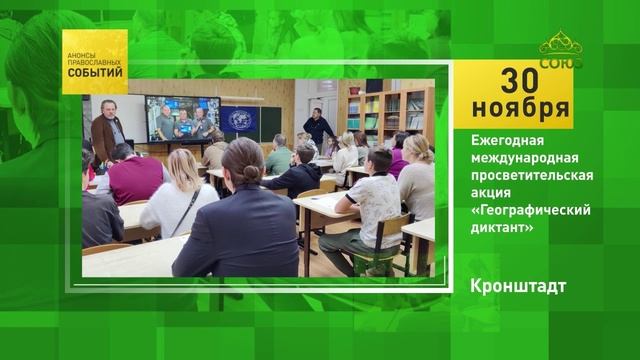 АНОНСЫ ПРАВОСЛАВНЫХ СОБЫТИЙ

СОЮЗ

30 ноября

Ежегодная международная просветительская акция «Географический диктант»

Кронштадт